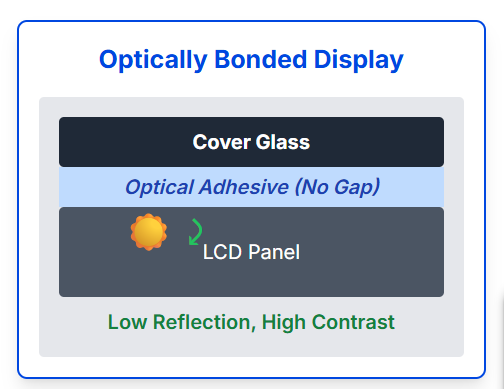 Optically Bonded Display

Cover Glass

Optical Adhesive (No Gap)

LCD Panel

Low Reflection, High Contrast